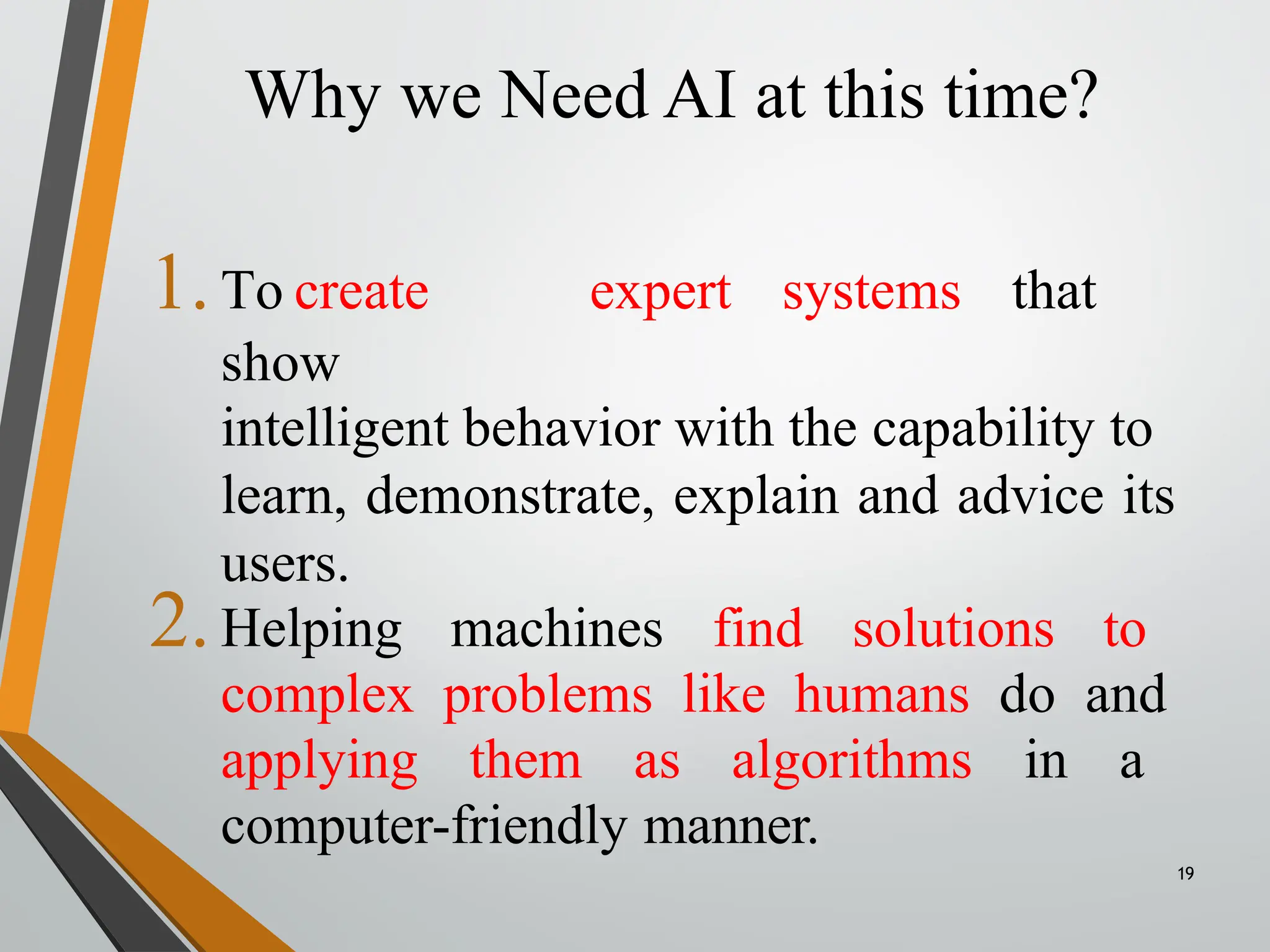 Why we Need AI at this time?

1. To create expert systems that show intelligent behavior with the capability to learn, demonstrate, explain and advice its users.

2. Helping machines find solutions to complex problems like humans do and applying them as algorithms in a computer-friendly manner.

19